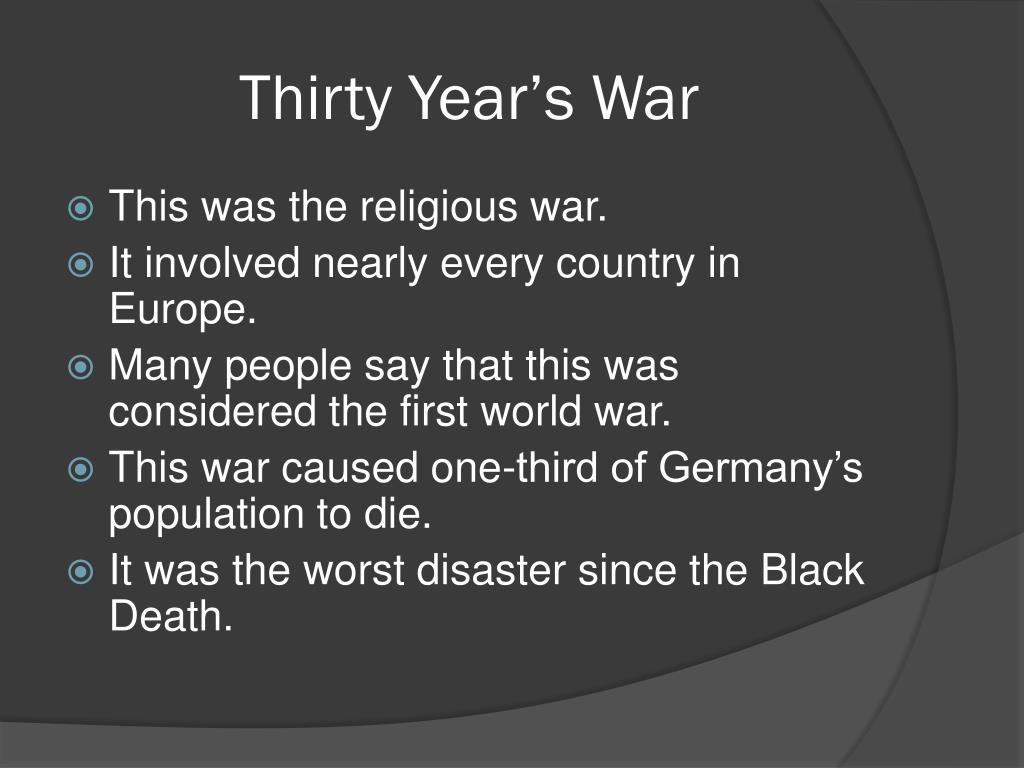 Thirty Year’s War

This was the religious war.
It involved nearly every country in Europe.
Many people say that this was considered the first world war.
This war caused one-third of Germany’s population to die.
It was the worst disaster since the Black Death.